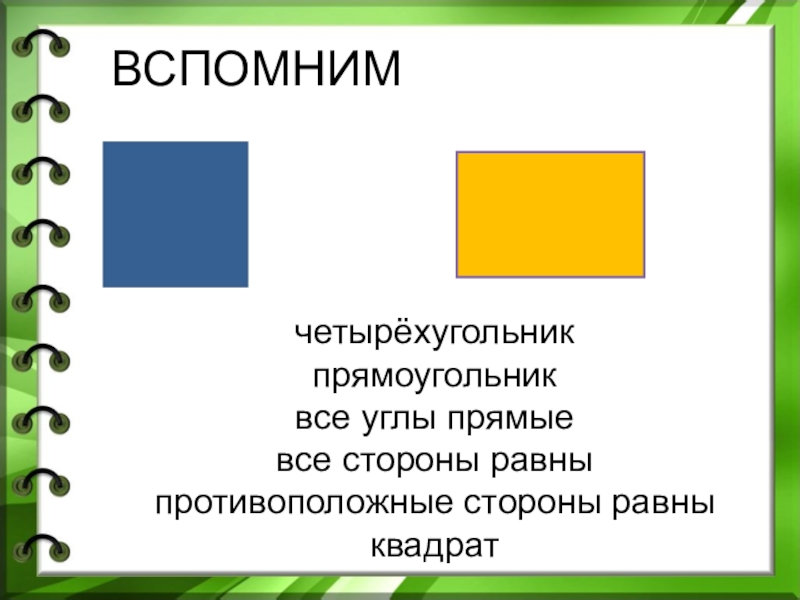 ВСПОМНИМ

четырёхугольник
прямоугольник
все углы прямые
все стороны равны
противоположные стороны равны
квадрат